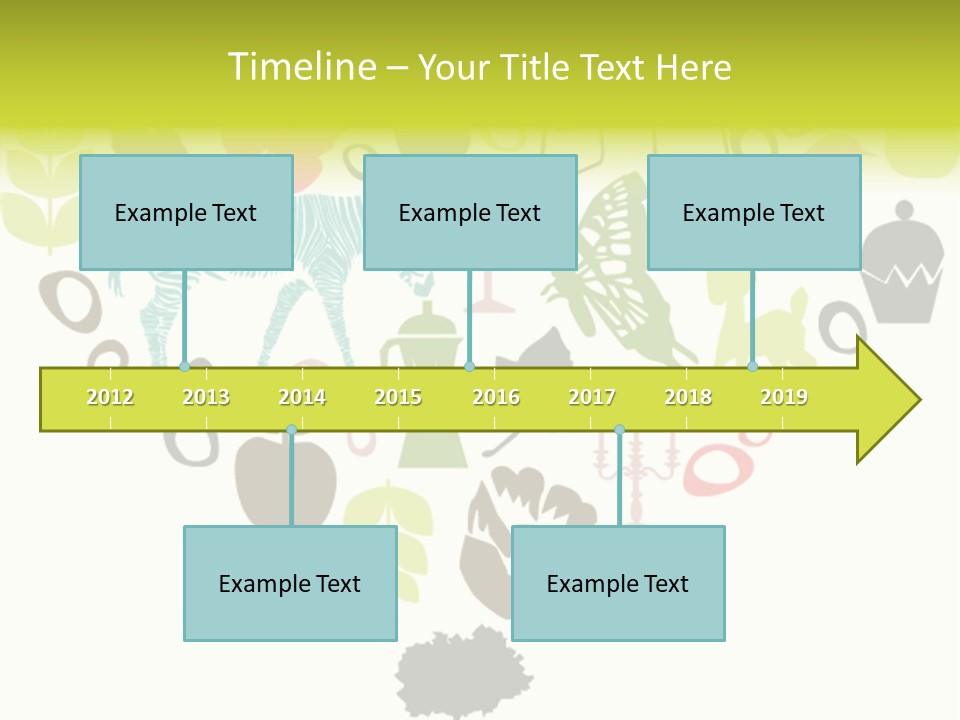 Timeline – Your Title Text Here

Example Text

Example Text

Example Text

2012 2013 2014 2015 2016 2017 2018 2019

Example Text

Example Text